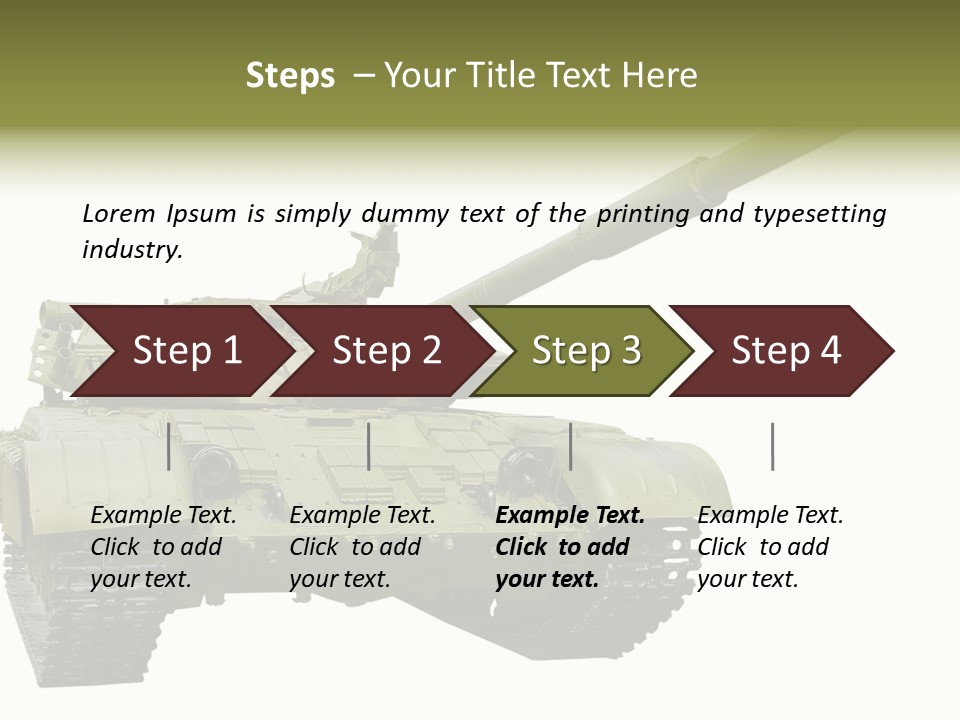 Steps – Your Title Text Here

Lorem Ipsum is simply dummy text of the printing and typesetting industry.

Step 1

Step 2

Step 3

Step 4

Example Text. Click to add your text.

Example Text. Click to add your text.

Example Text. Click to add your text.

Example Text. Click to add your text.